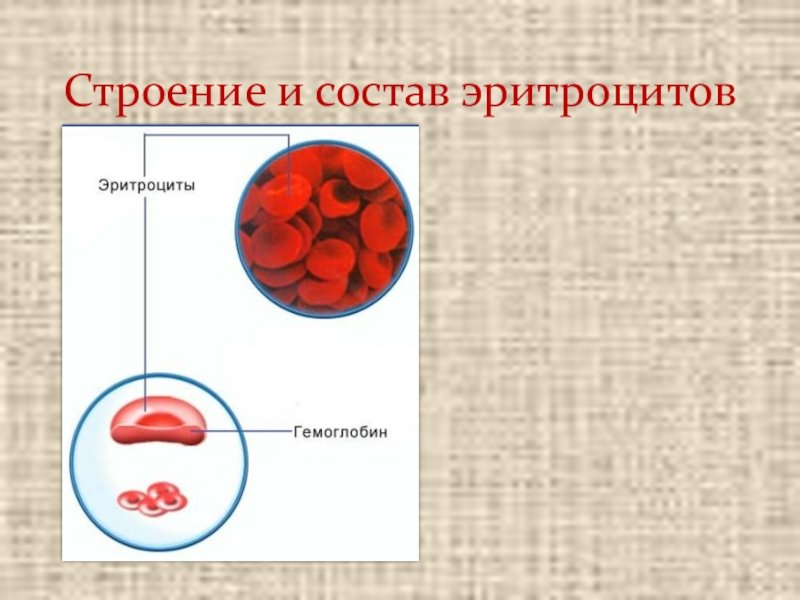 Строение и состав эритроцитов

Эритроциты

Гемоглобин